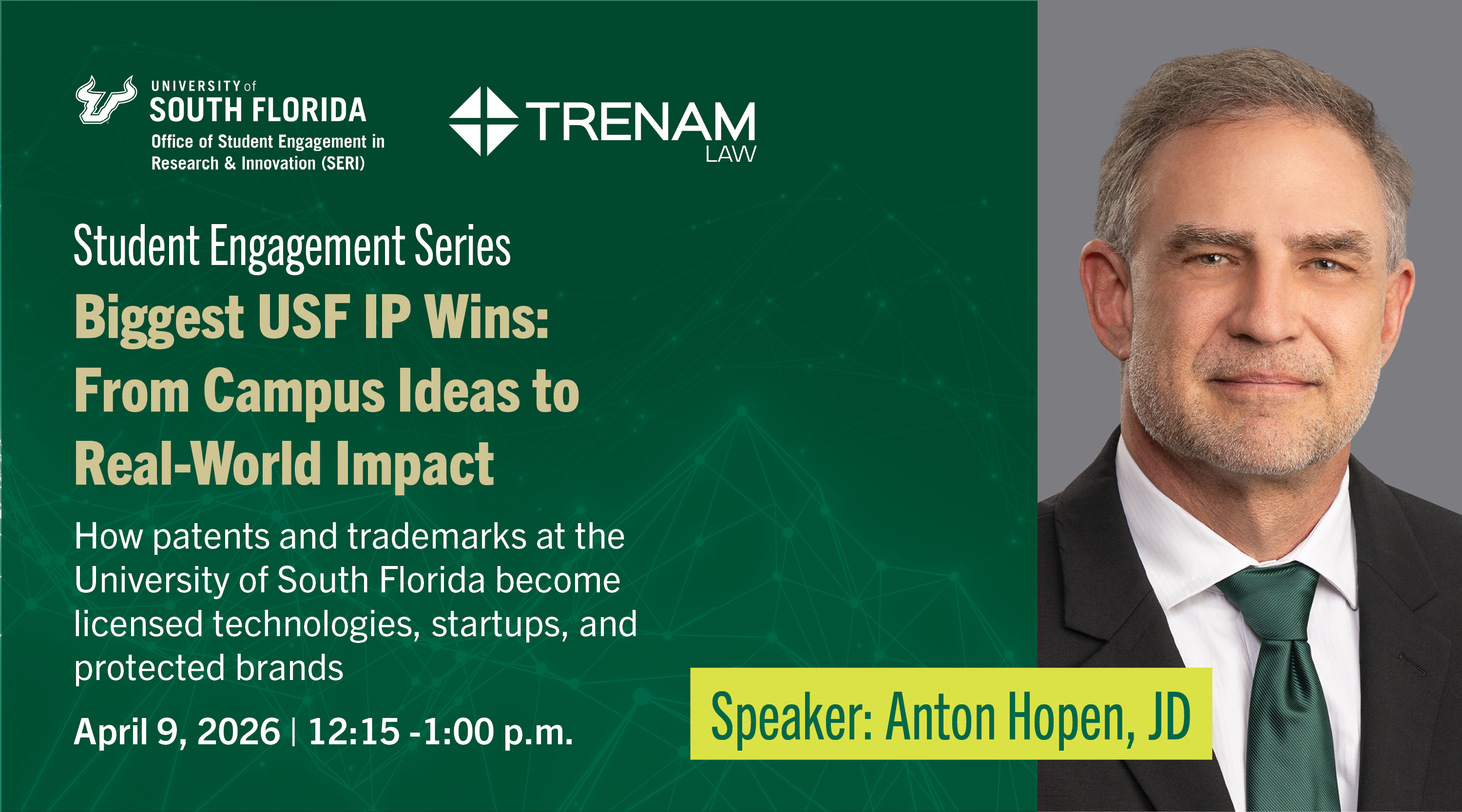 UNIVERSITY of SOUTH FLORIDA
Office of Student Engagement in Research & Innovation (SERI)

TRENAM LAW

Student Engagement Series

Biggest USF IP Wins: From Campus Ideas to Real-World Impact

How patents and trademarks at the University of South Florida become licensed technologies, startups, and protected brands

April 9, 2026 | 12:15 -1:00 p.m.

Speaker: Anton Hopen, JD